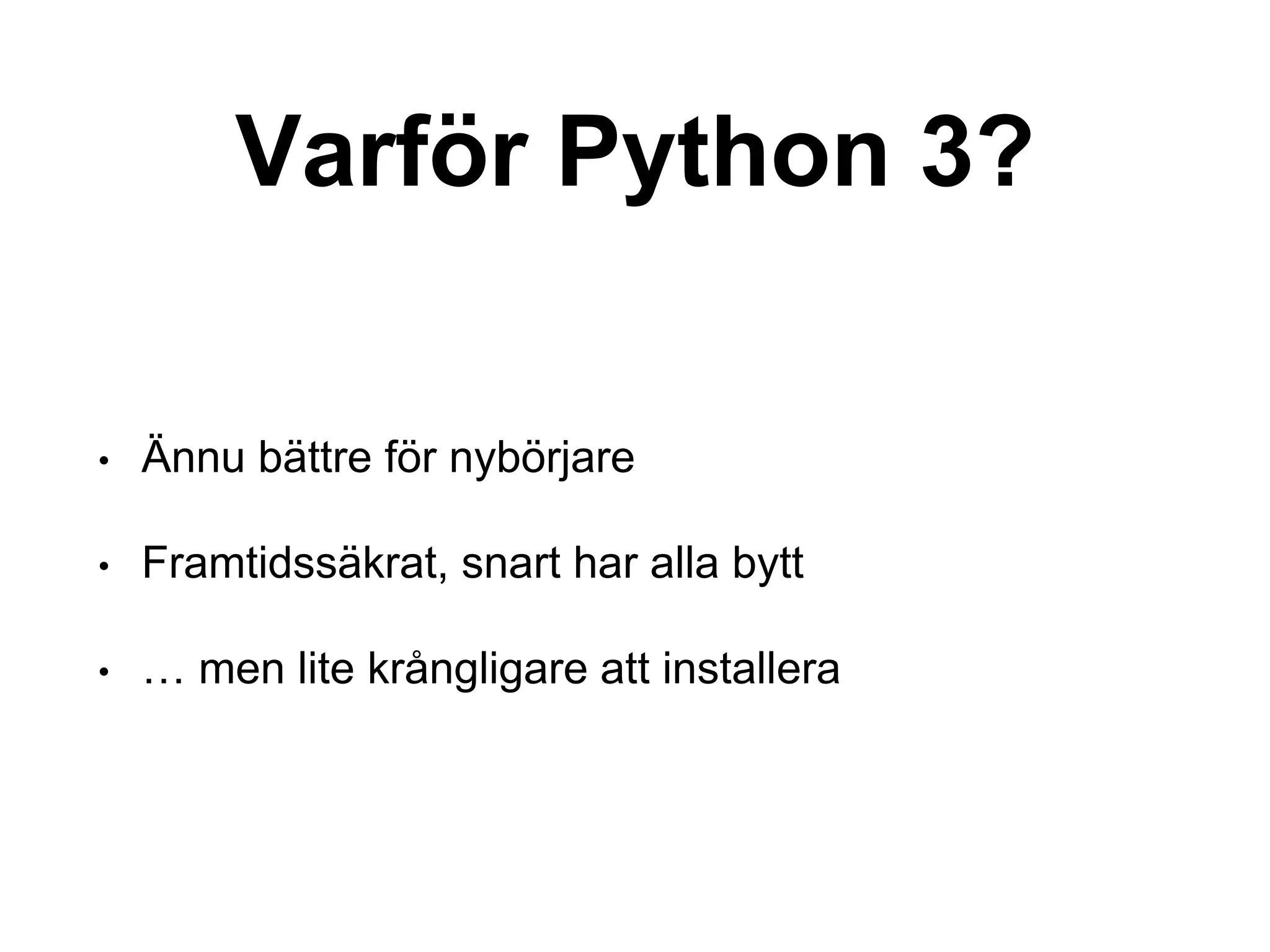 Varför Python 3?

• Ännu bättre för nybörjare

• Framtidssäkrat, snart har alla bytt

• … men lite krångligare att installera